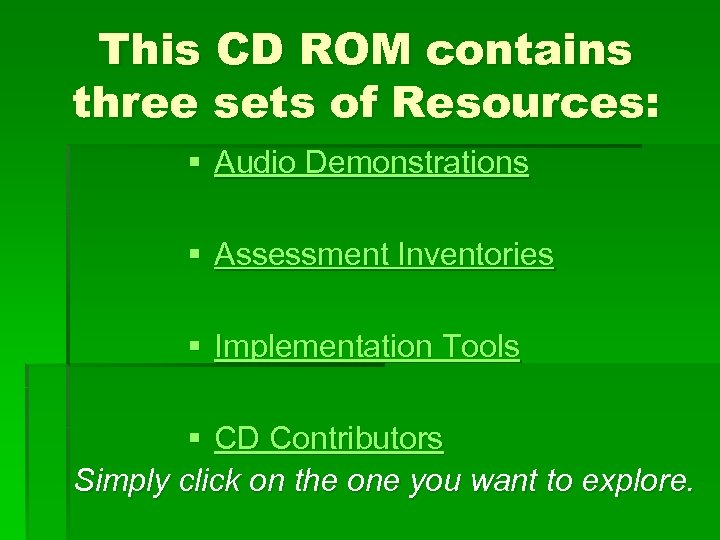 This CD ROM contains three sets of Resources:

▪ Audio Demonstrations

▪ Assessment Inventories

▪ Implementation Tools

▪ CD Contributors

Simply click on the one you want to explore.